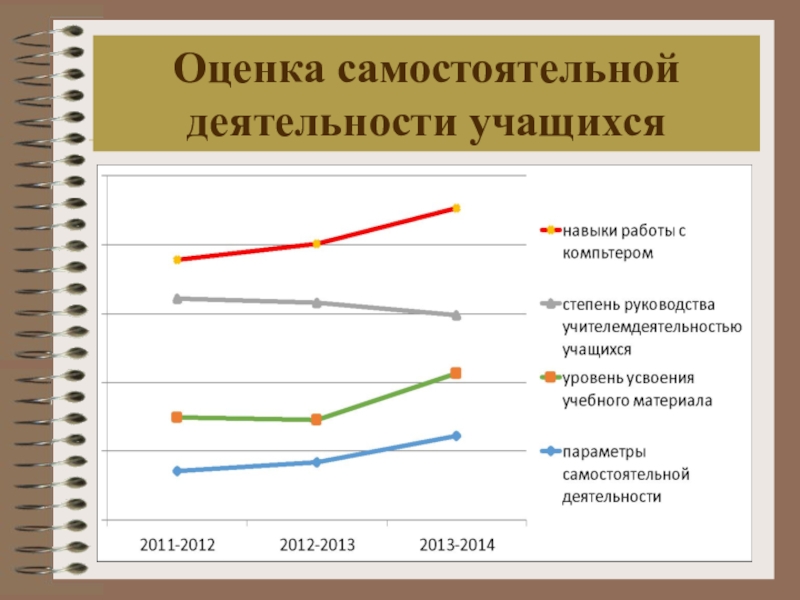 Оценка самостоятельной деятельности учащихся

навыки работы с компьтером

степень руководства учителемдеятельностью учащихся

уровень усвоения учебного материала

параметры самостоятельной деятельности

2011-2012
2012-2013
2013-2014